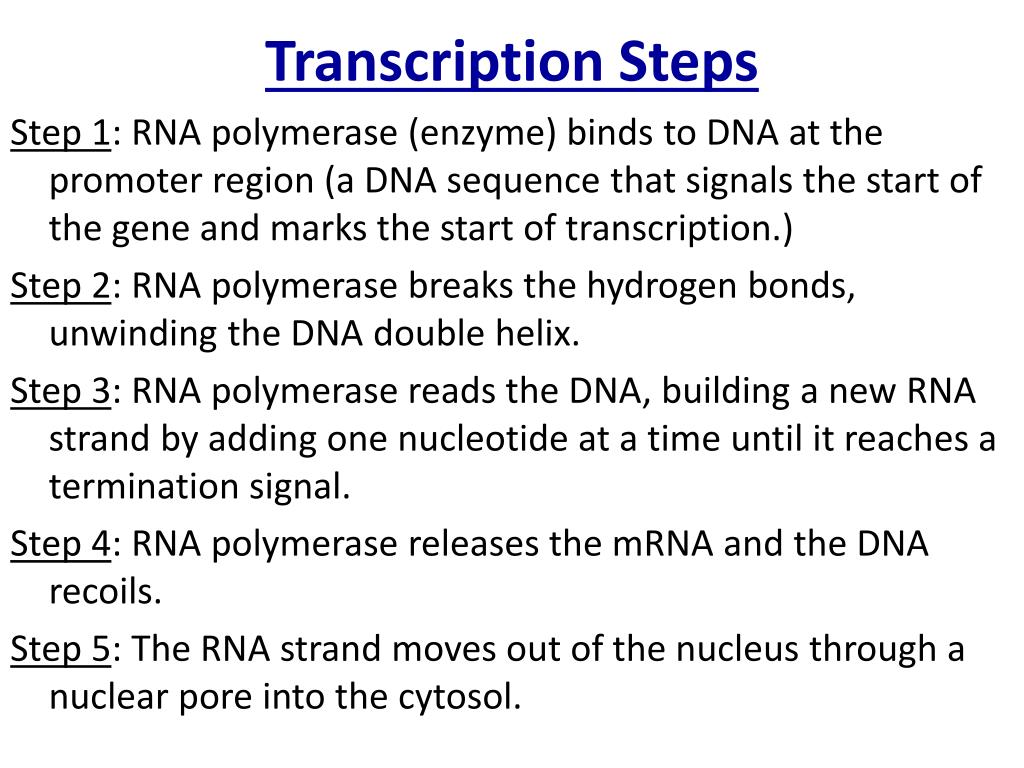 Transcription Steps

Step 1: RNA polymerase (enzyme) binds to DNA at the promoter region (a DNA sequence that signals the start of the gene and marks the start of transcription.)

Step 2: RNA polymerase breaks the hydrogen bonds, unwinding the DNA double helix.

Step 3: RNA polymerase reads the DNA, building a new RNA strand by adding one nucleotide at a time until it reaches a termination signal.

Step 4: RNA polymerase releases the mRNA and the DNA recoils.

Step 5: The RNA strand moves out of the nucleus through a nuclear pore into the cytosol.